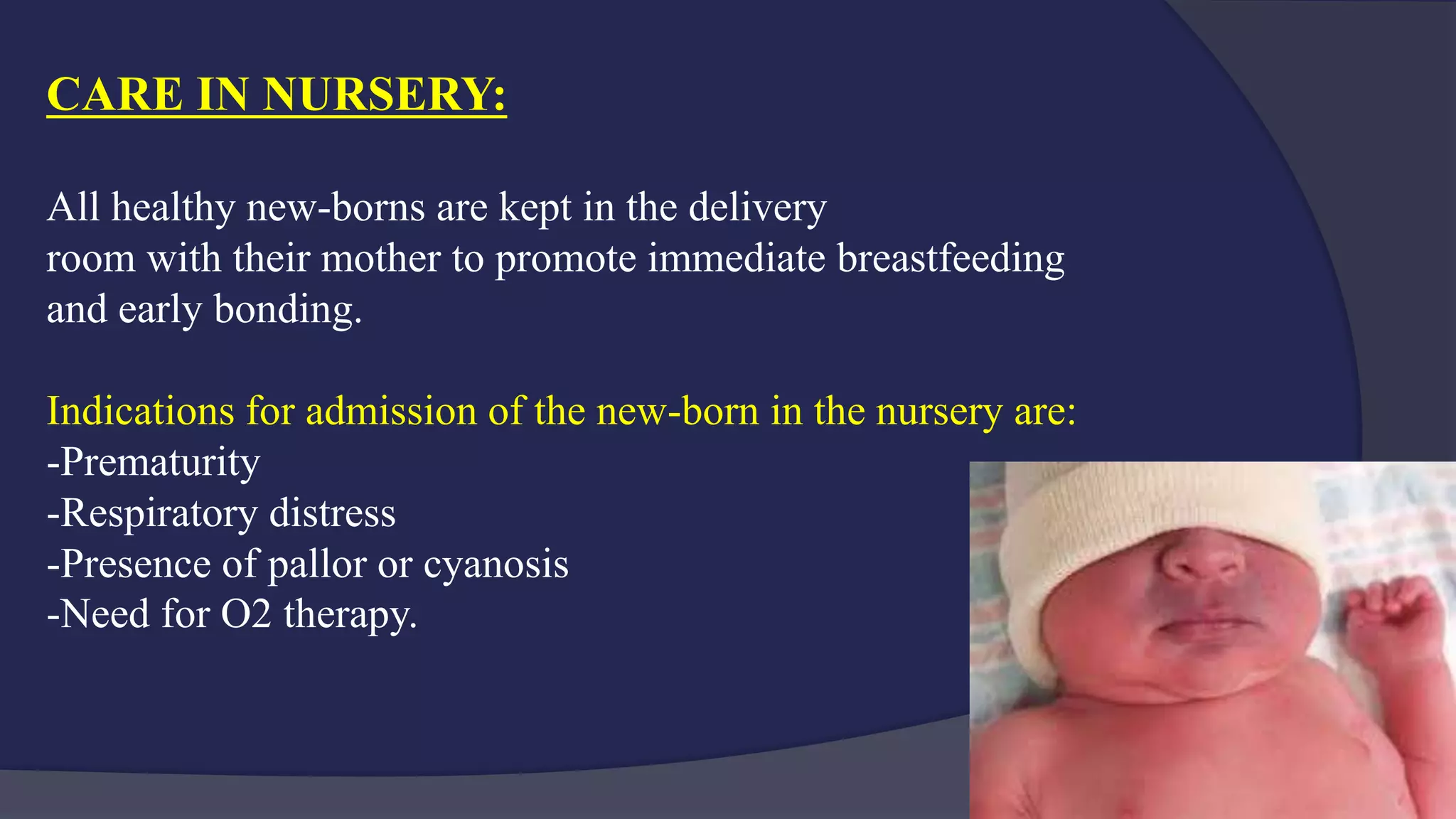 CARE IN NURSERY:

All healthy new-borns are kept in the delivery room with their mother to promote immediate breastfeeding and early bonding.

Indications for admission of the new-born in the nursery are:
-Prematurity
-Respiratory distress
-Presence of pallor or cyanosis
-Need for O2 therapy.